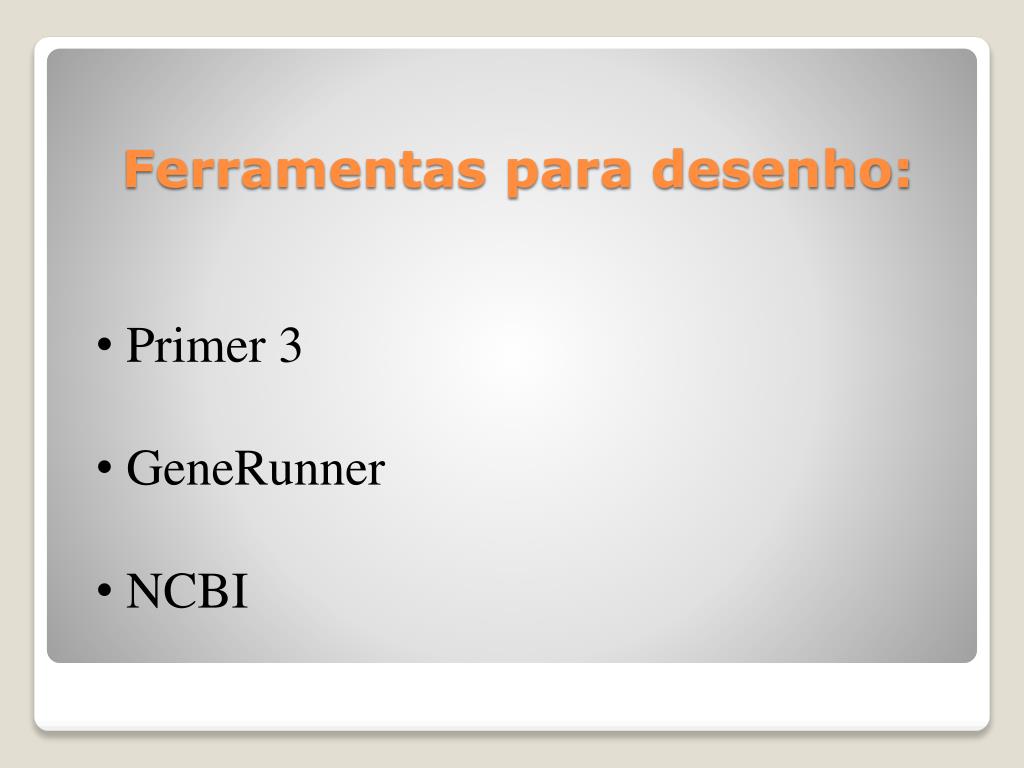 Ferramentas para desenho:

• Primer 3

• GeneRunner

• NCBI